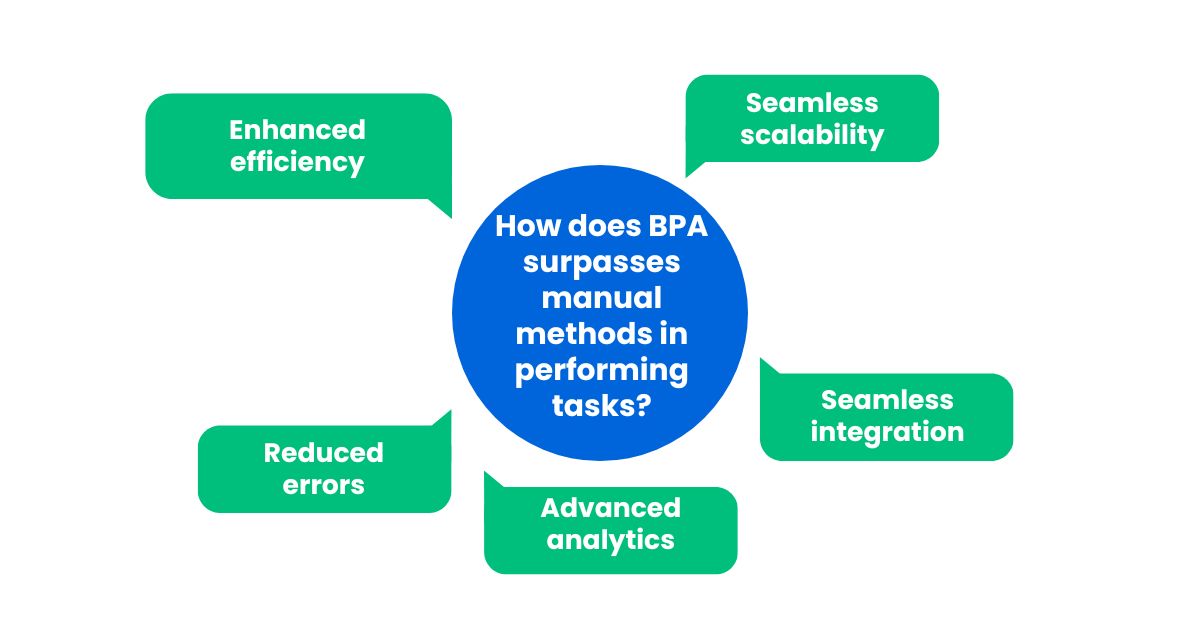 How does BPA surpasses manual methods in performing tasks?

Enhanced efficiency

Seamless scalability

Seamless integration

Advanced analytics

Reduced errors